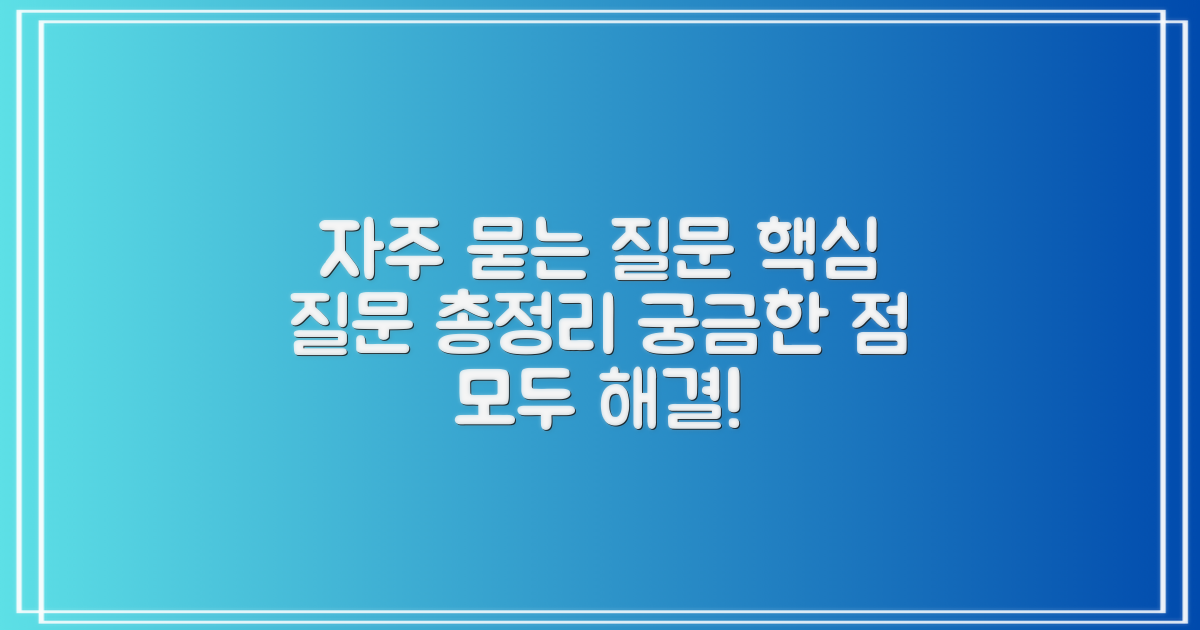 자주 묻는 질문 핵심 질문 총정리 궁금한 점 모두 해결!